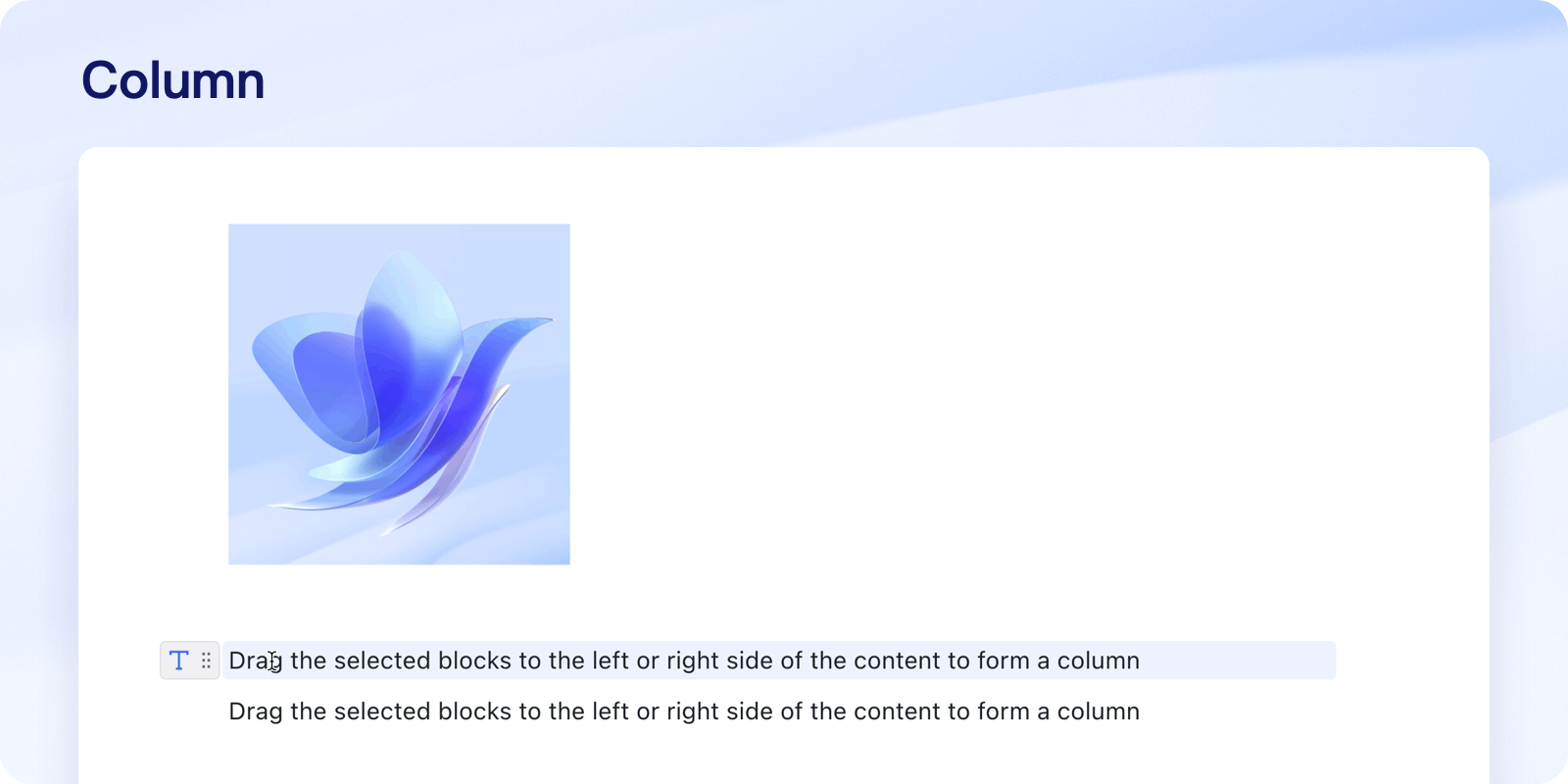 Column

T

Drag the selected blocks to the left or right side of the content to form a column

Drag the selected blocks to the left or right side of the content to form a column